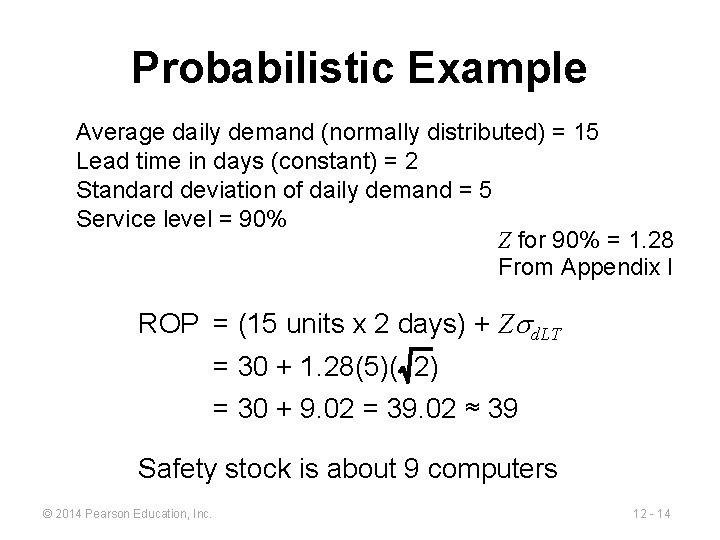 Probabilistic Example

Average daily demand (normally distributed) = 15
Lead time in days (constant) = 2
Standard deviation of daily demand = 5
Service level = 90%

$Z$ for 90% = 1.28
From Appendix I

ROP = (15 units x 2 days) + $Z\sigma_{dLT}$
= 30 + 1.28(5)($\sqrt{2}$)
= 30 + 9.02 = 39.02 ≈ 39

Safety stock is about 9 computers

© 2014 Pearson Education, Inc.

12 - 14